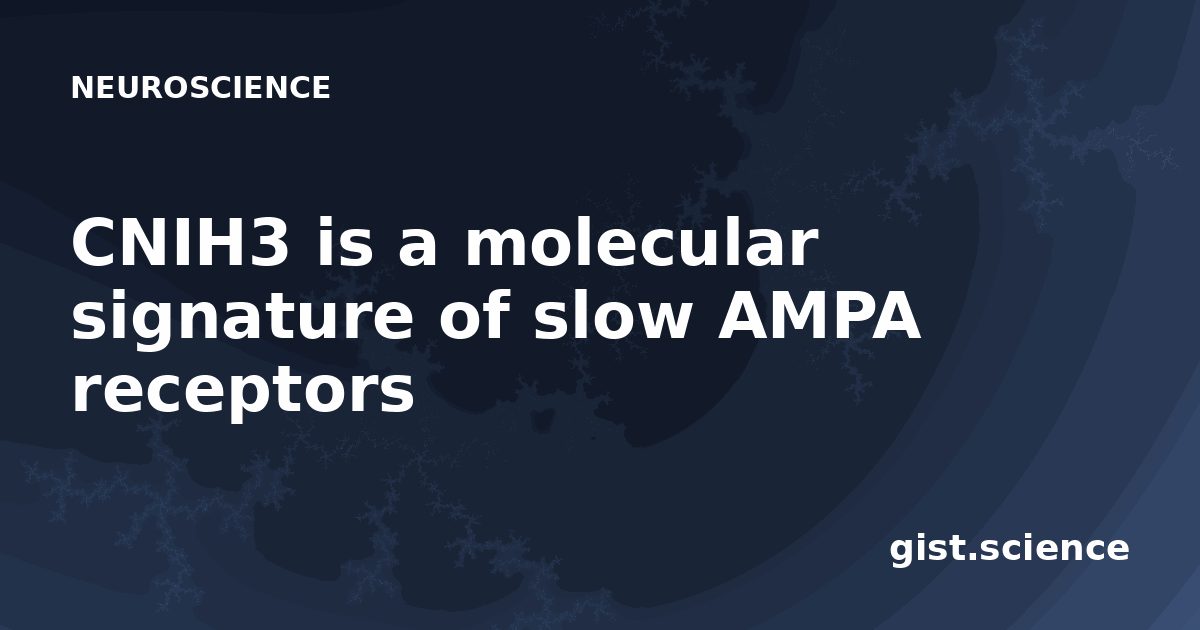 NEUROSCIENCE

CNIH3 is a molecular signature of slow AMPA receptors

gist.science